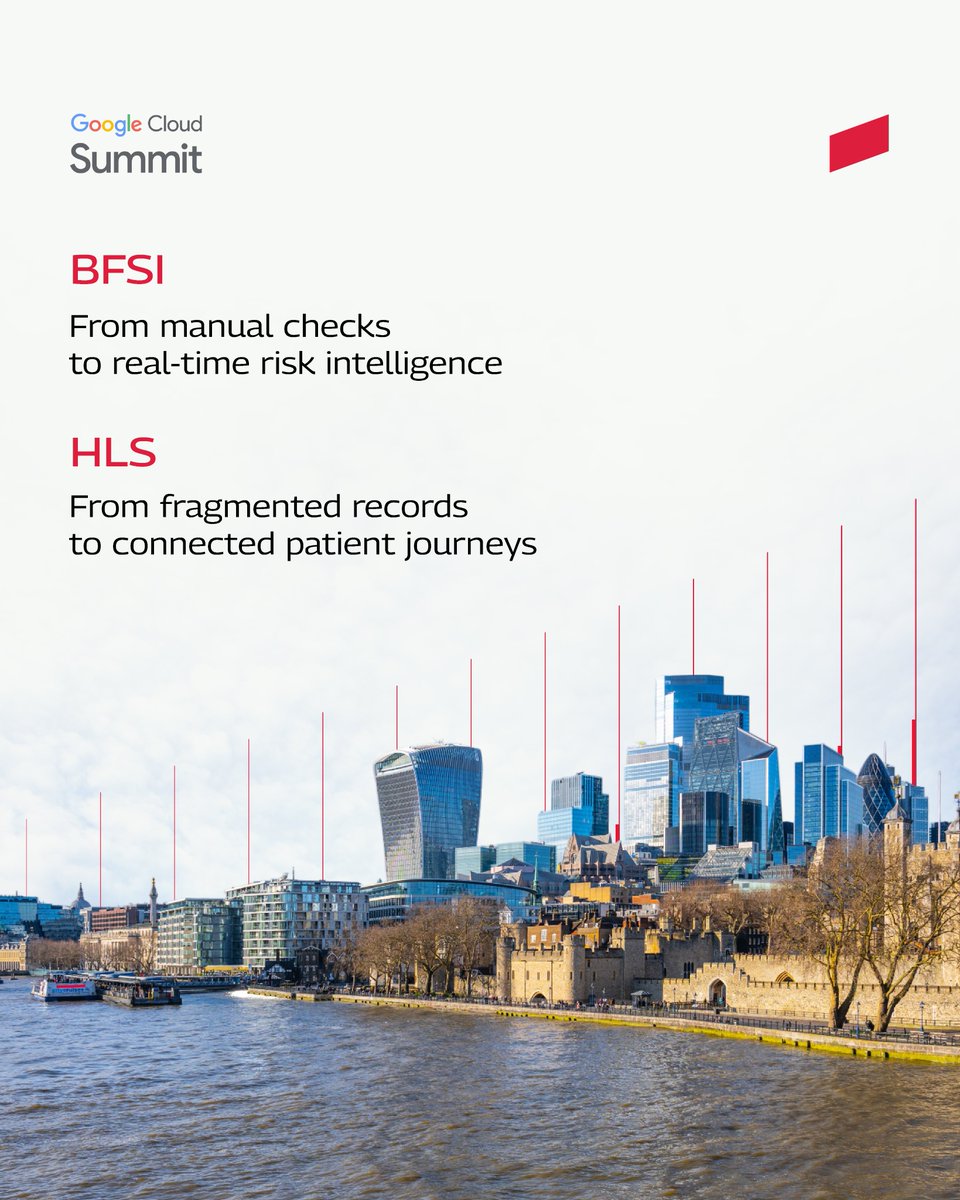 Google Cloud
Summit

BFSI

From manual checks to real-time risk intelligence

HLS

From fragmented records to connected patient journeys